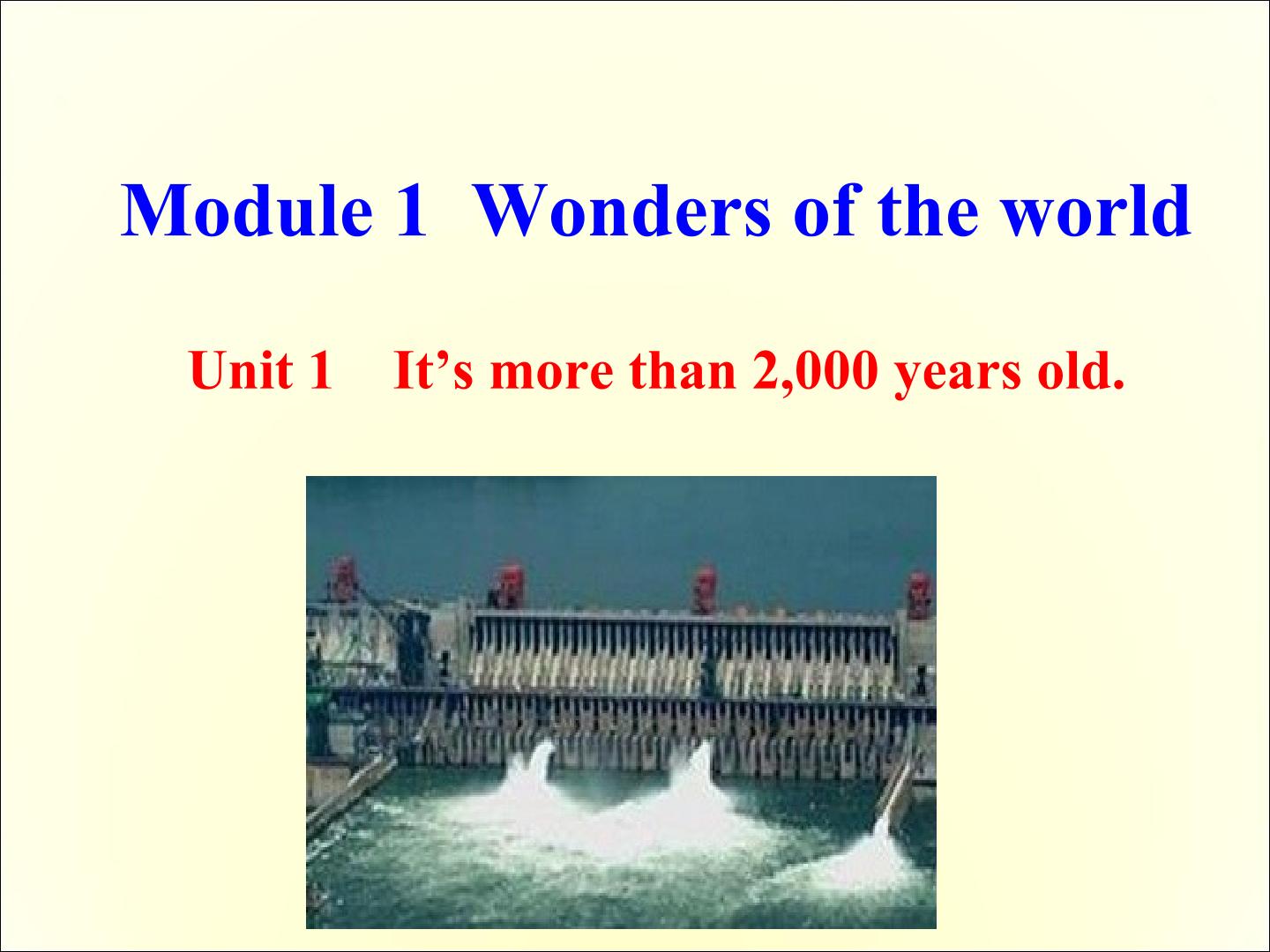 Module 1 Wonders of the world

Unit 1 It's more than 2,000 years old.